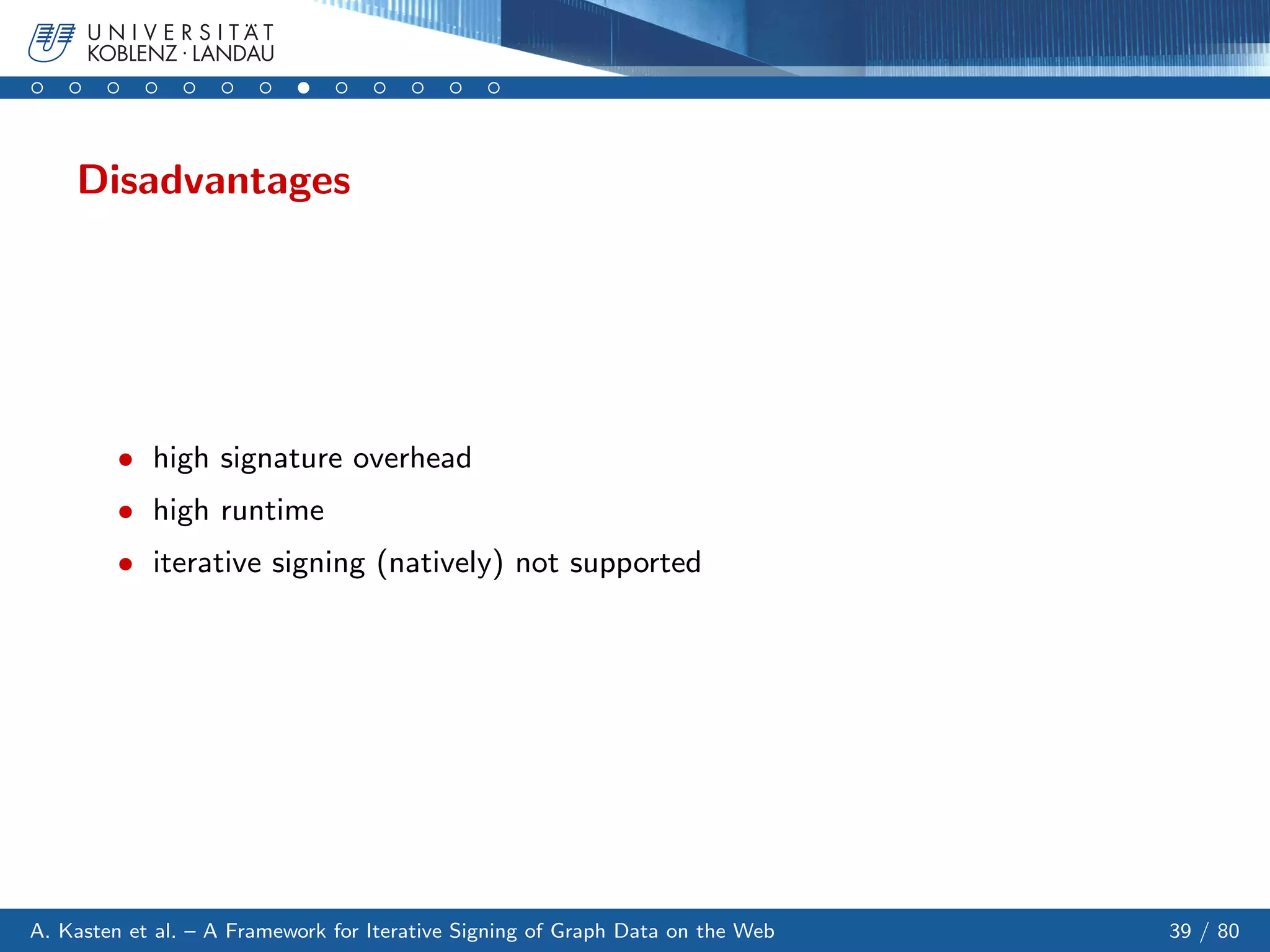 UNIVERSITÄT
KOBLENZ · LANDAU

Disadvantages

• high signature overhead
• high runtime
• iterative signing (natively) not supported

A. Kasten et al. – A Framework for Iterative Signing of Graph Data on the Web

39 / 80